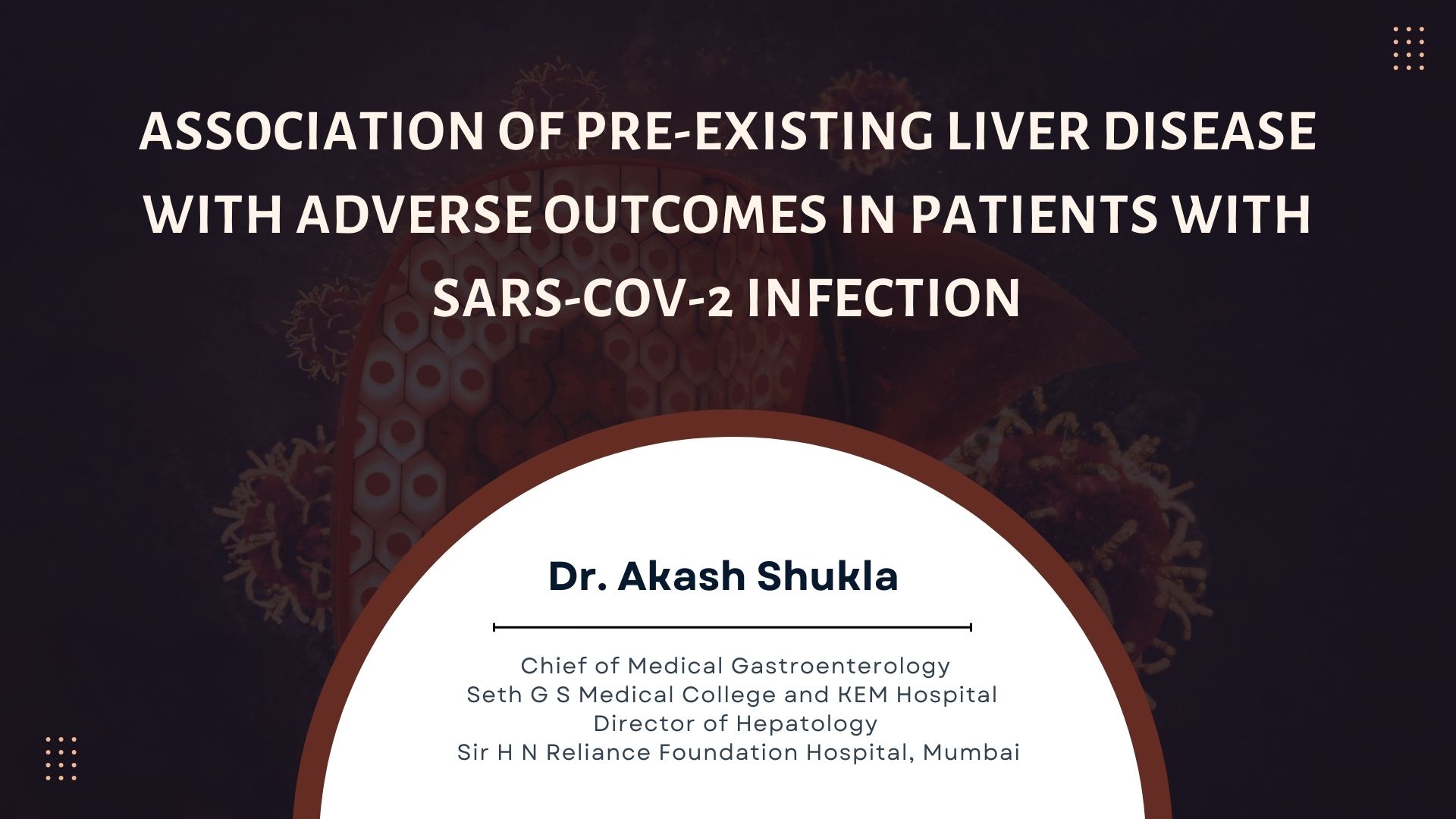 ASSOCIATION OF PRE-EXISTING LIVER DISEASE WITH ADVERSE OUTCOMES IN PATIENTS WITH SARS-COV-2 INFECTION

Dr. Akash Shukla

Chief of Medical Gastroenterology
Seth G S Medical College and KEM Hospital
Director of Hepatology
Sir H N Reliance Foundation Hospital, Mumbai